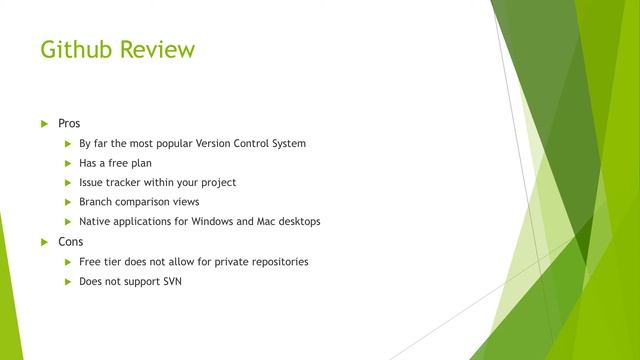 Github Review

Pros

By far the most popular Version Control System

Has a free plan

Issue tracker within your project

Branch comparison views

Native applications for Windows and Mac desktops

Cons

Free tier does not allow for private repositories

Does not support SVN